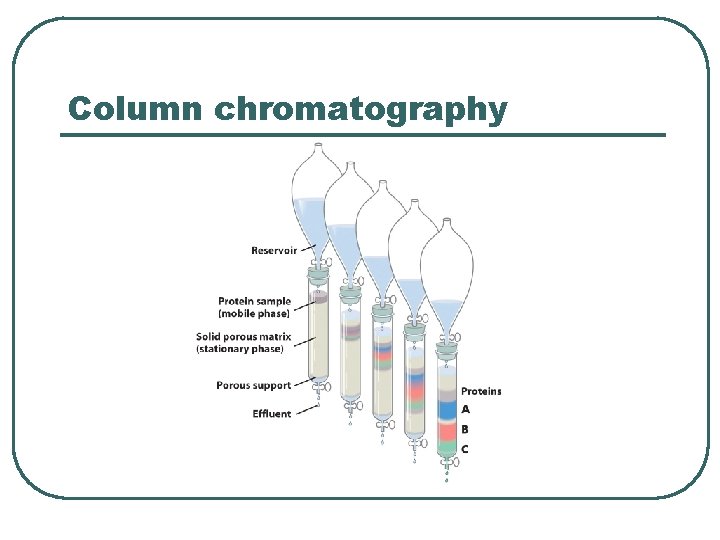 Column chromatography

Reservoir

Protein sample (mobile phase)

Solid porous matrix (stationary phase)

Porous support

Effluent

Proteins

A

B

C